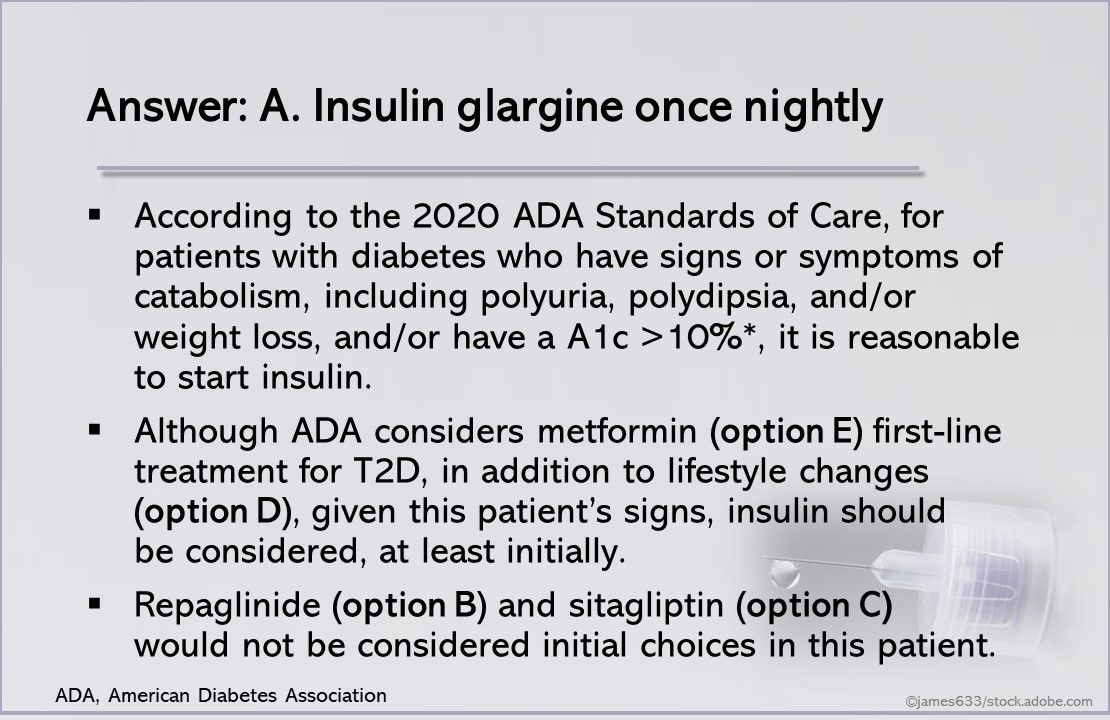 Answer: A. Insulin glargine once nightly

▪ According to the 2020 ADA Standards of Care, for patients with diabetes who have signs or symptoms of catabolism, including polyuria, polydipsia, and/or weight loss, and/or have a A1c >10%*, it is reasonable to start insulin.

▪ Although ADA considers metformin (option E) first-line treatment for T2D, in addition to lifestyle changes (option D), given this patient's signs, insulin should be considered, at least initially.

▪ Repaglinide (option B) and sitagliptin (option C) would not be considered initial choices in this patient.

ADA, American Diabetes Association

©james633/stock.adobe.com